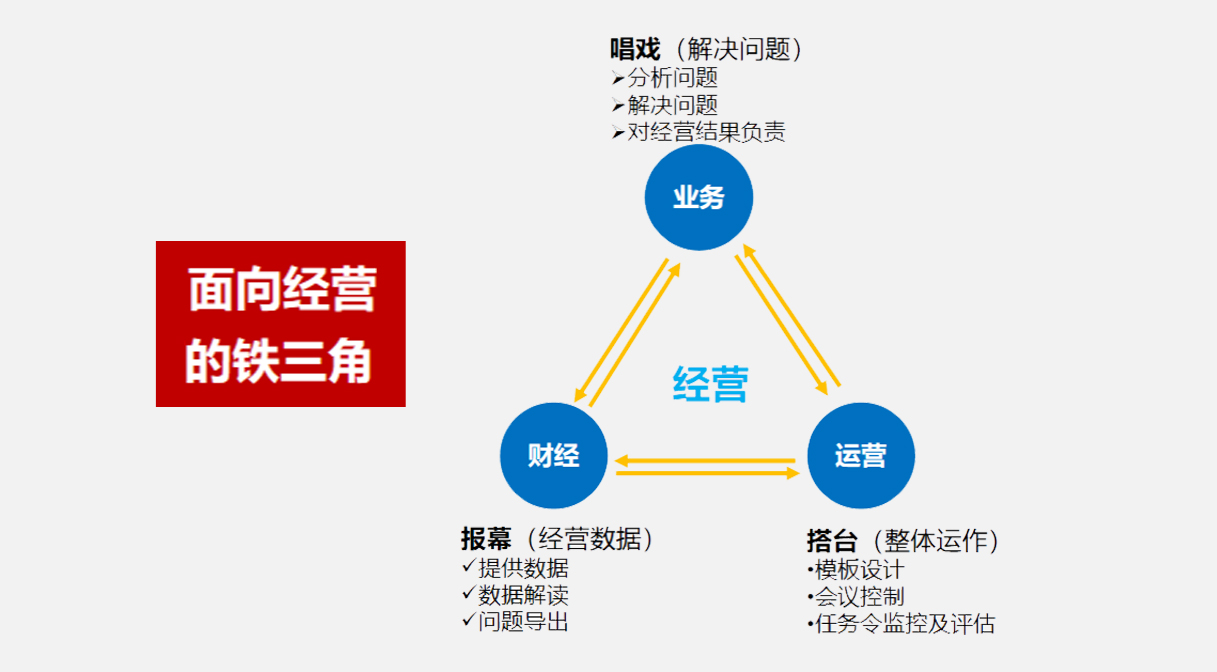 面向经营的铁三角

唱戏（解决问题）
➢分析问题
➢解决问题
➢对经营结果负责

业务

经营

财经

运营

报幕（经营数据）
✓提供数据
✓数据解读
✓问题导出

搭台（整体运作）
•模板设计
•会议控制
•任务令监控及评估